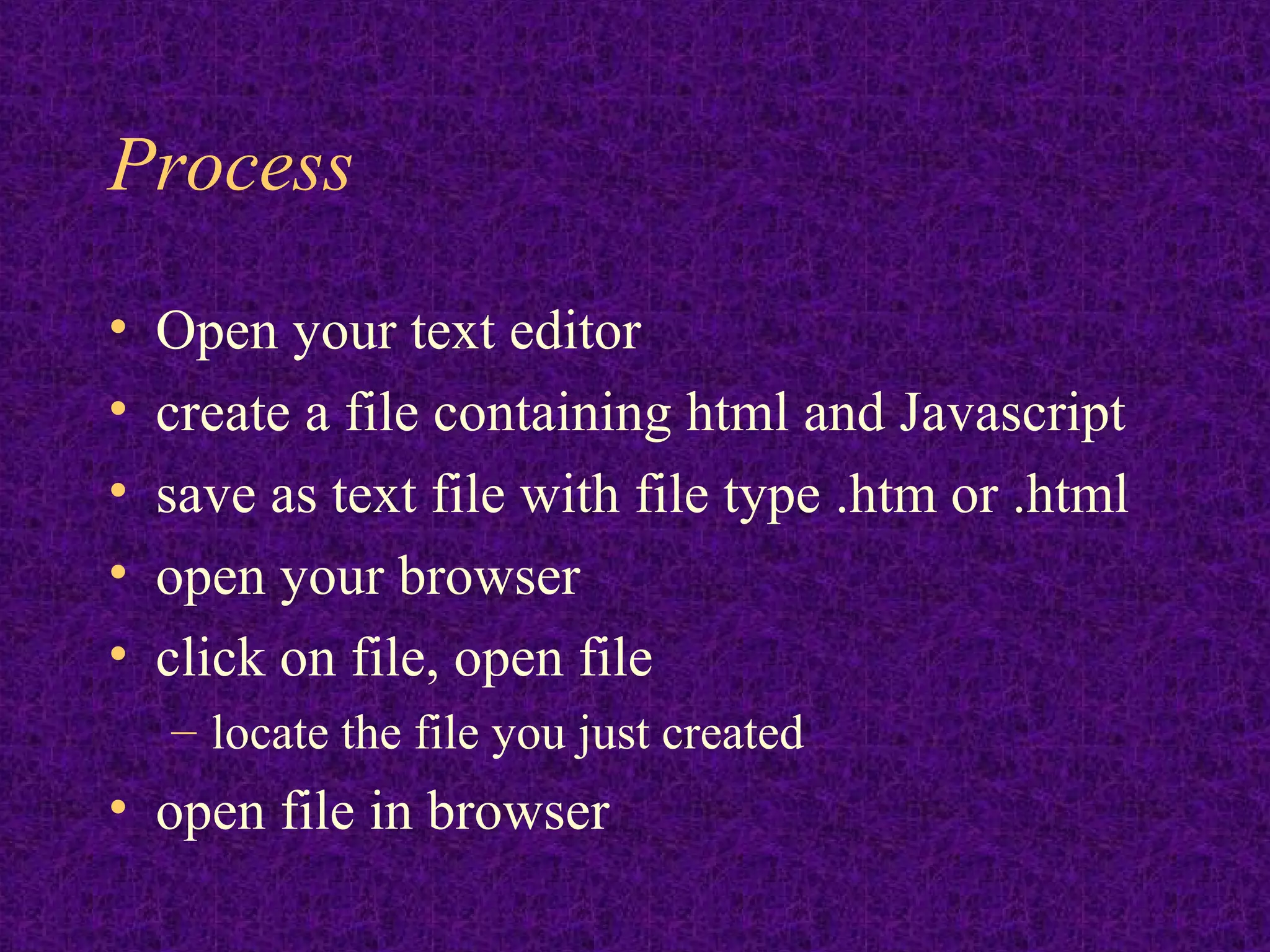 Process

• Open your text editor
• create a file containing html and Javascript
• save as text file with file type .htm or .html
• open your browser
• click on file, open file
  – locate the file you just created
• open file in browser